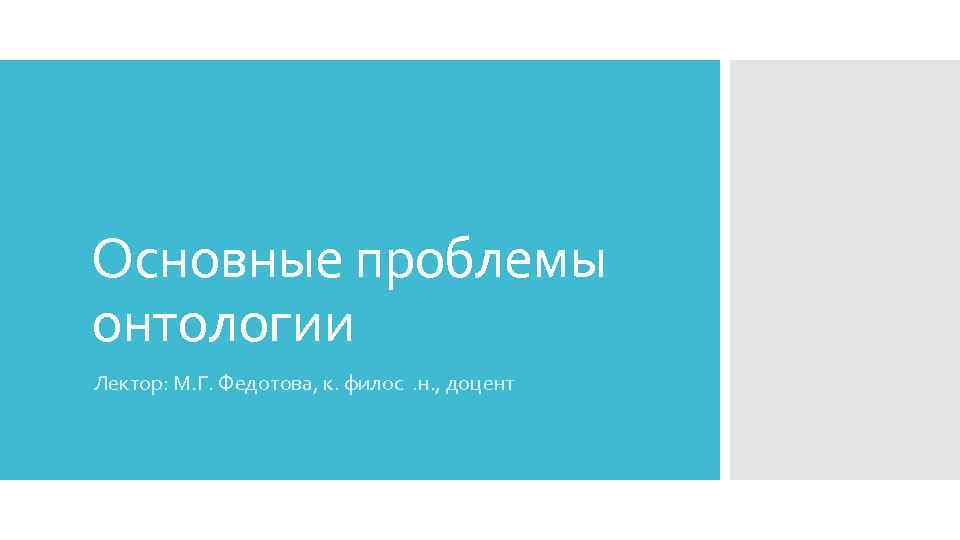 Основные проблемы онтологии

Лектор: М.Г. Федотова, к. филос .н., доцент